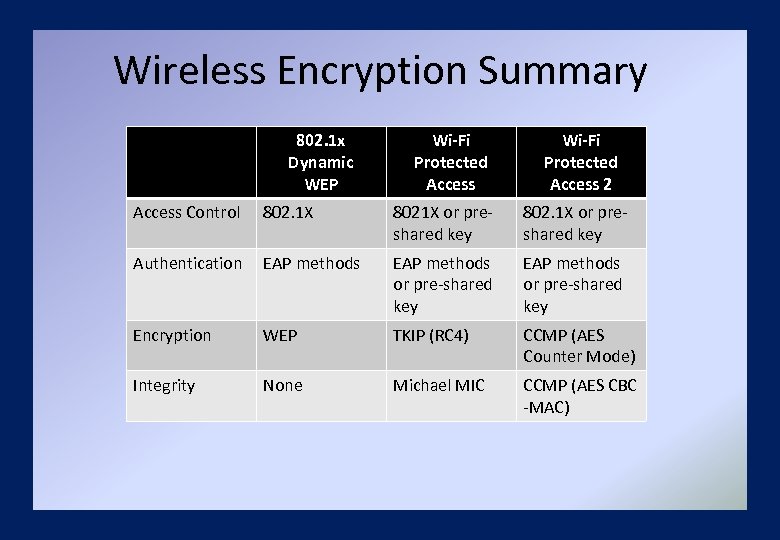 Wireless Encryption Summary

| | 802.1x Dynamic WEP | Wi-Fi Protected Access | Wi-Fi Protected Access 2 |
|---|---|---|---|
| Access Control | 802.1X | 8021X or pre-shared key | 802.1X or pre-shared key |
| Authentication | EAP methods | EAP methods or pre-shared key | EAP methods or pre-shared key |
| Encryption | WEP | TKIP (RC4) | CCMP (AES Counter Mode) |
| Integrity | None | Michael MIC | CCMP (AES CBC -MAC) |